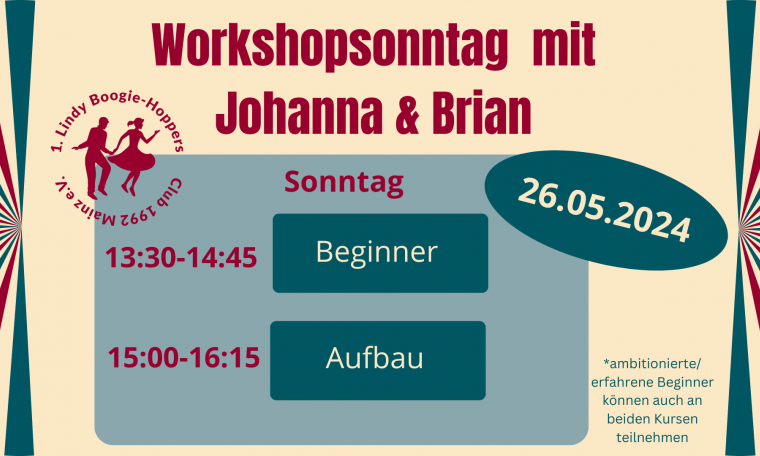 Workshopsonntag mit Johanna & Brian

1. Lindy Boogie-Hoppers Club 1992 Mainz e.V.

Sonntag

26.05.2024

13:30-14:45 Beginner

15:00-16:15 Aufbau

*ambitionierte/ erfahrene Beginner können auch an beiden Kursen teilnehmen